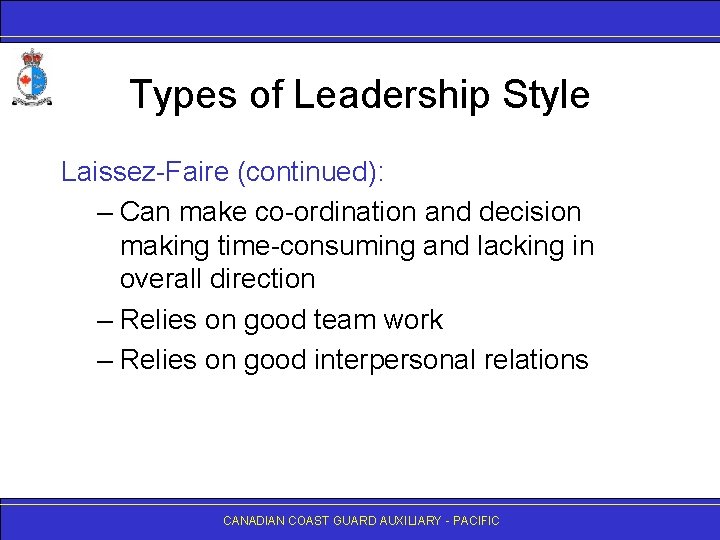 Types of Leadership Style

Laissez-Faire (continued):

– Can make co-ordination and decision making time-consuming and lacking in overall direction

– Relies on good team work

– Relies on good interpersonal relations

CANADIAN COAST GUARD AUXILIARY - PACIFIC